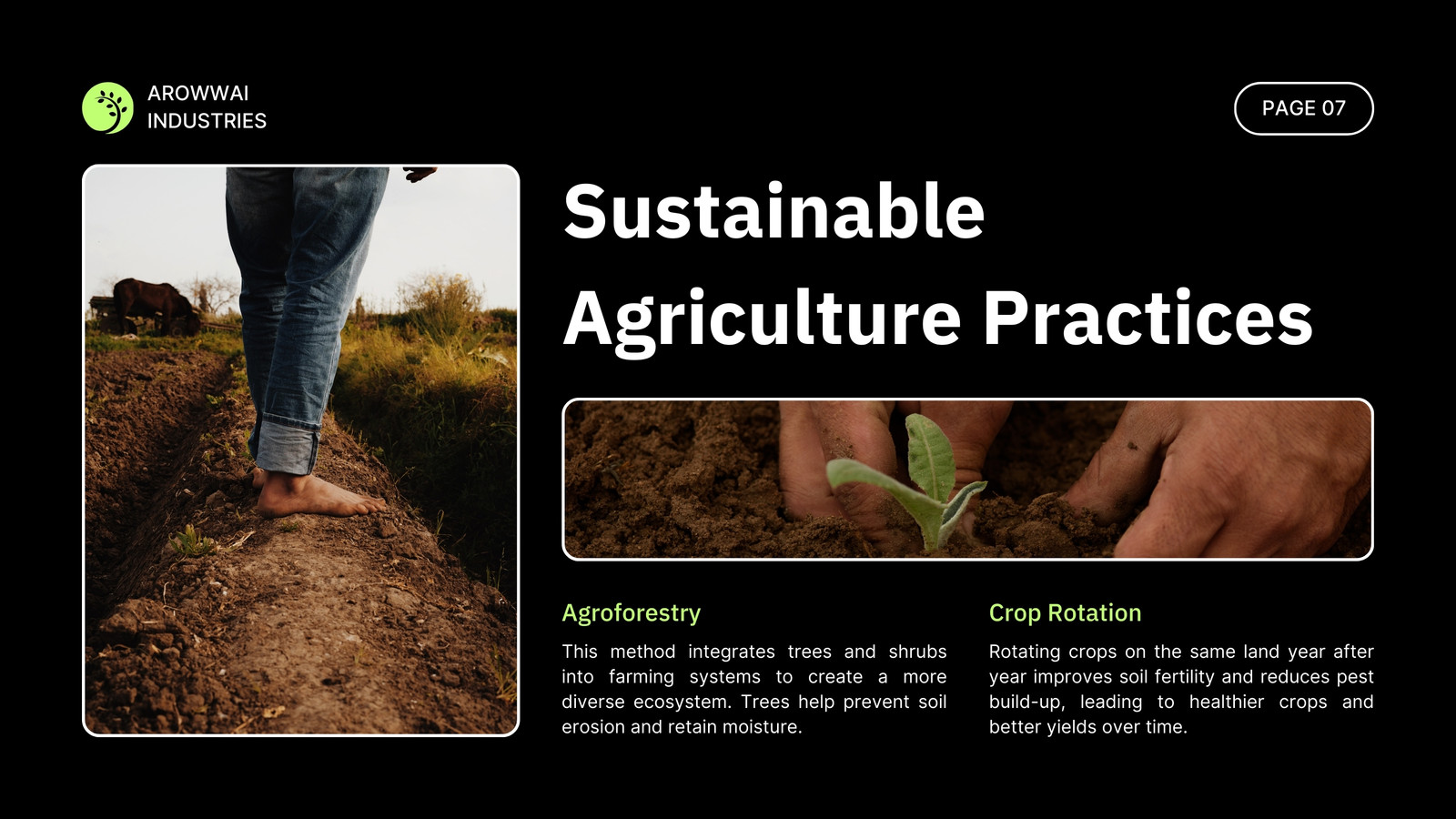 AROWWAI INDUSTRIES

PAGE 07

Sustainable Agriculture Practices

Agroforestry

This method integrates trees and shrubs into farming systems to create a more diverse ecosystem. Trees help prevent soil erosion and retain moisture.

Crop Rotation

Rotating crops on the same land year after year improves soil fertility and reduces pest build-up, leading to healthier crops and better yields over time.